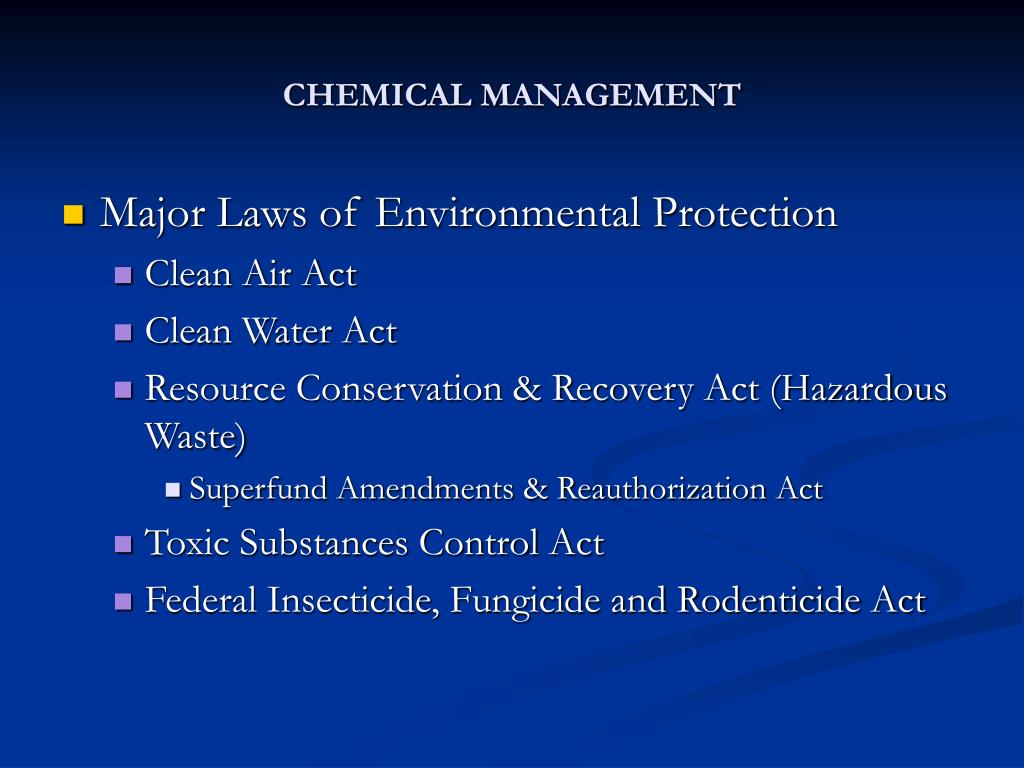 CHEMICAL MANAGEMENT

- Major Laws of Environmental Protection
  - Clean Air Act
  - Clean Water Act
  - Resource Conservation & Recovery Act (Hazardous Waste)
    - Superfund Amendments & Reauthorization Act
  - Toxic Substances Control Act
  - Federal Insecticide, Fungicide and Rodenticide Act